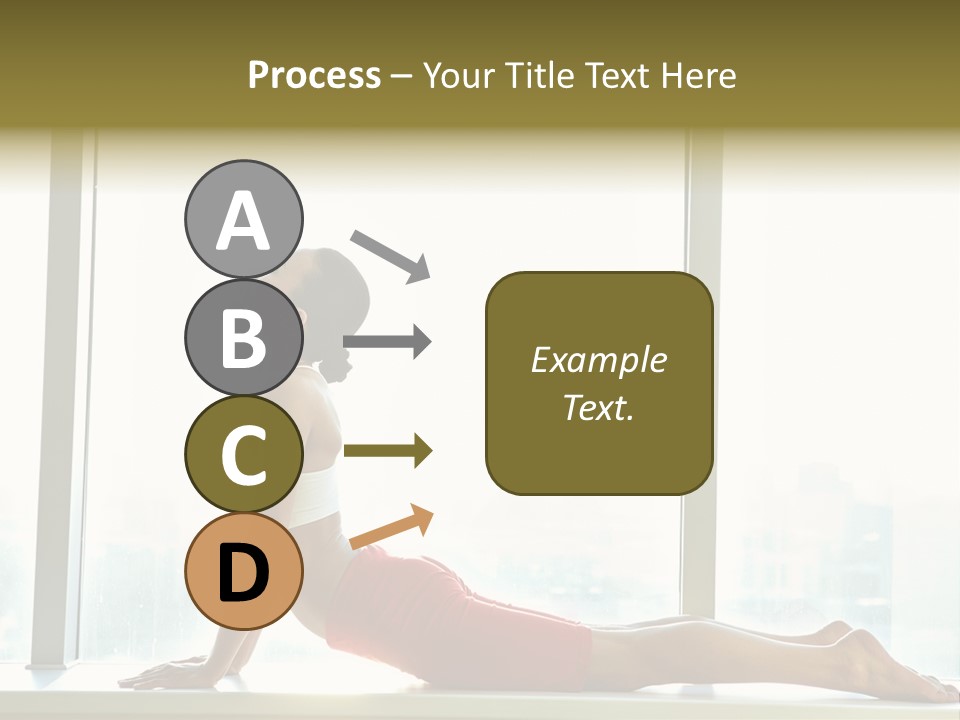 Process – Your Title Text Here

A

B

C

D

Example Text.